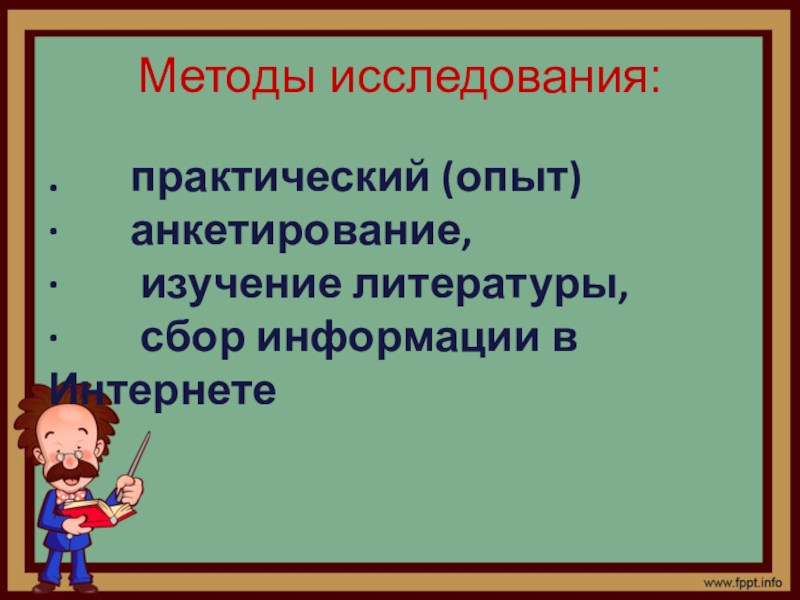 Методы исследования:

. практический (опыт)
· анкетирование,
· изучение литературы,
· сбор информации в Интернете

www.fppt.info